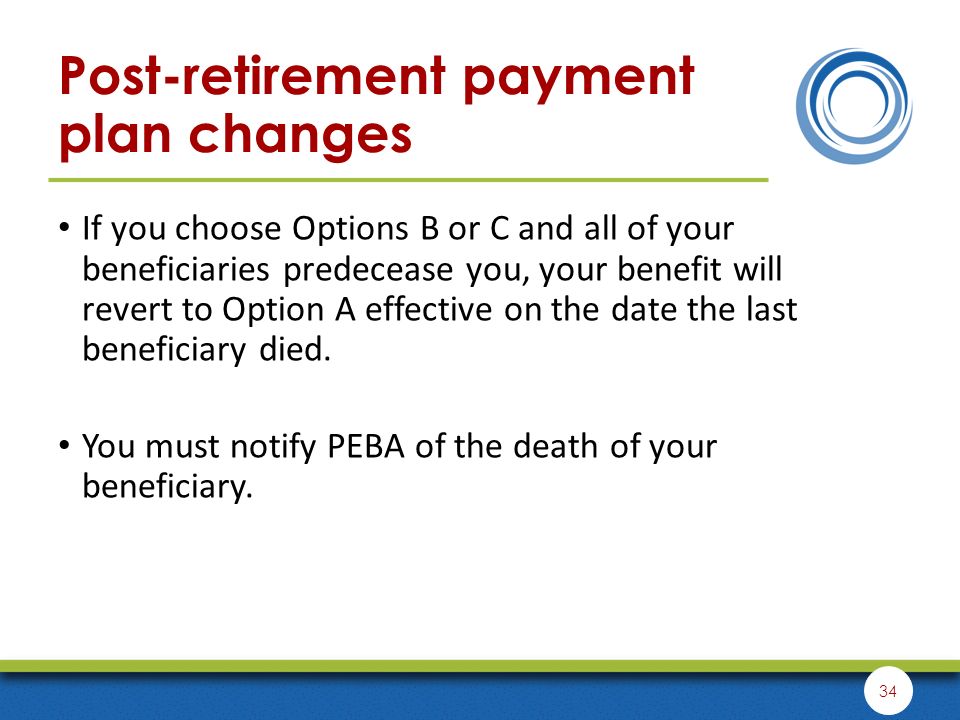 Post-retirement payment plan changes

• If you choose Options B or C and all of your beneficiaries predecease you, your benefit will revert to Option A effective on the date the last beneficiary died.

• You must notify PEBA of the death of your beneficiary.

34